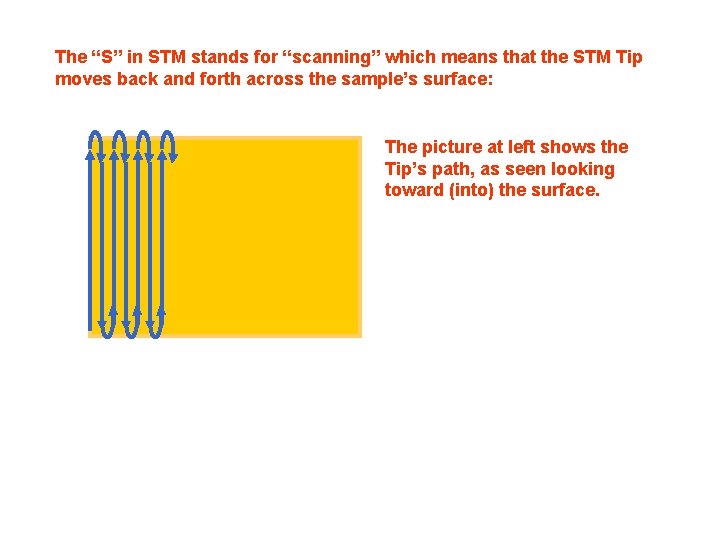 The “S” in STM stands for “scanning” which means that the STM Tip moves back and forth across the sample’s surface:

The picture at left shows the Tip’s path, as seen looking toward (into) the surface.